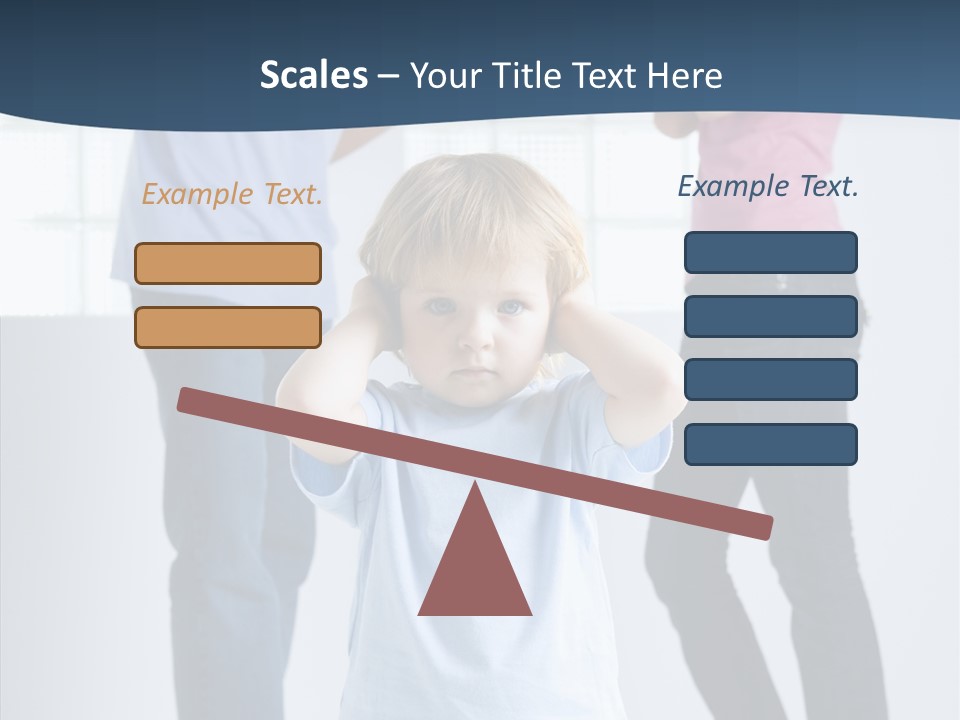 Scales – Your Title Text Here

Example Text.

Example Text.